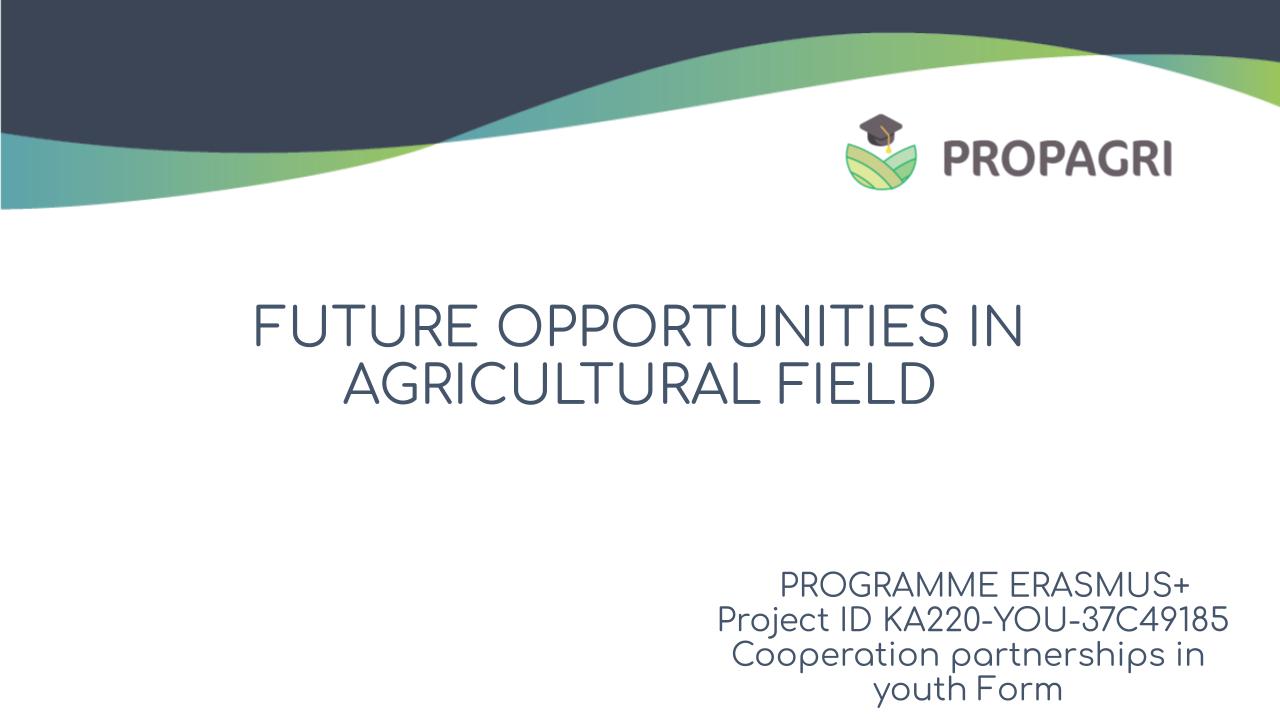 PROPAGRI

FUTURE OPPORTUNITIES IN AGRICULTURAL FIELD

PROGRAMME ERASMUS+
Project ID KA220-YOU-37C49185
Cooperation partnerships in youth Form